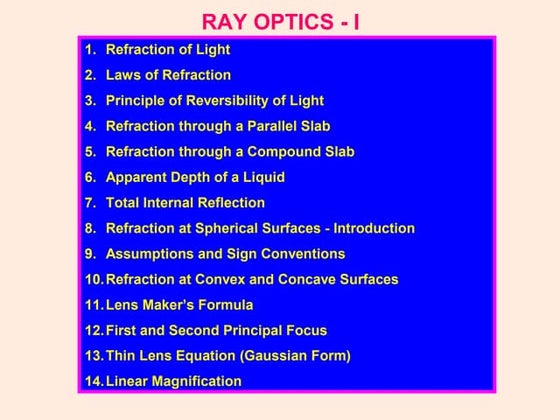 RAY OPTICS - I

1. Refraction of Light
2. Laws of Refraction
3. Principle of Reversibility of Light
4. Refraction through a Parallel Slab
5. Refraction through a Compound Slab
6. Apparent Depth of a Liquid
7. Total Internal Reflection
8. Refraction at Spherical Surfaces - Introduction
9. Assumptions and Sign Conventions
10. Refraction at Convex and Concave Surfaces
11. Lens Maker's Formula
12. First and Second Principal Focus
13. Thin Lens Equation (Gaussian Form)
14. Linear Magnification